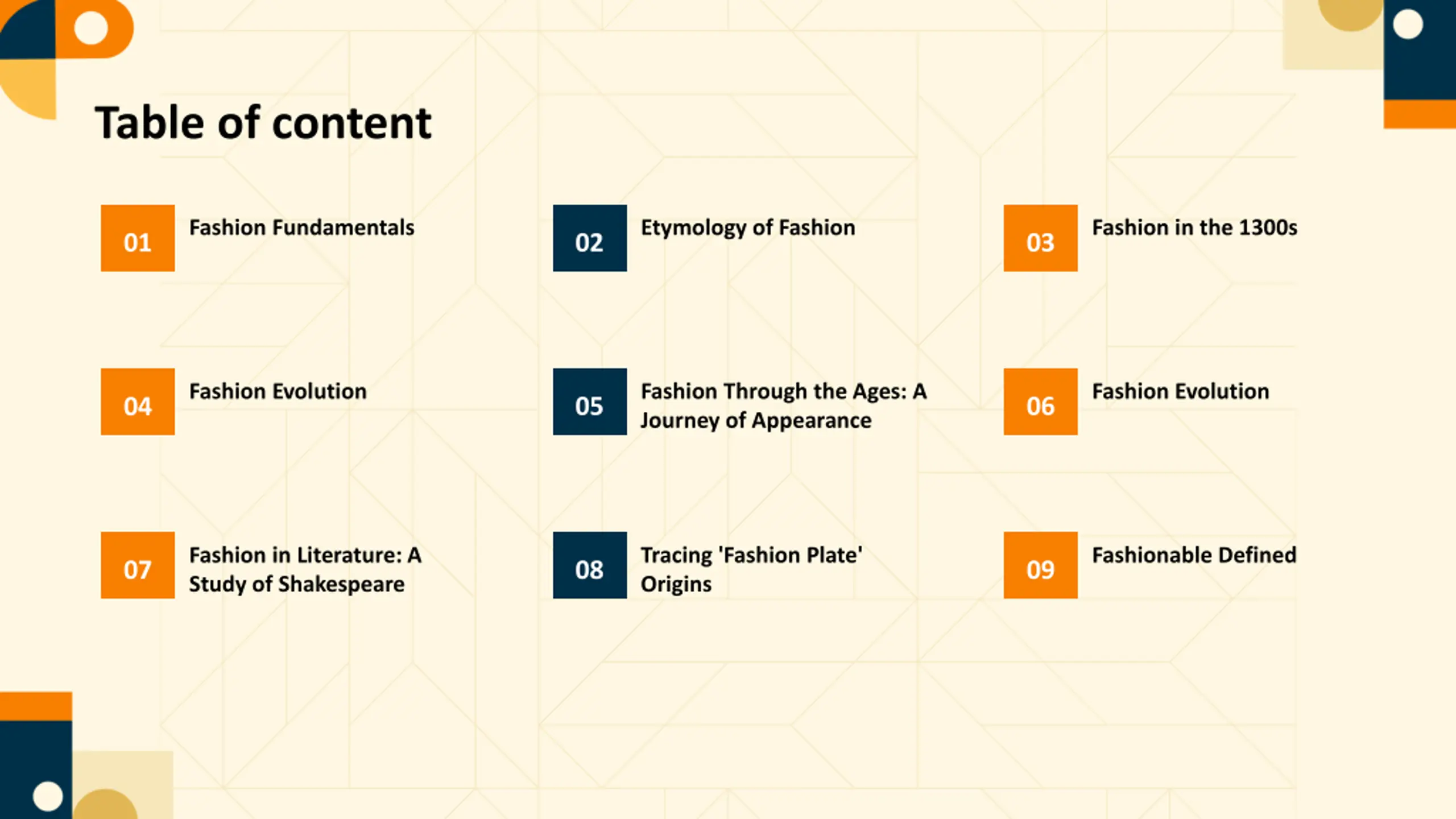 Table of content

01 Fashion Fundamentals

02 Etymology of Fashion

03 Fashion in the 1300s

04 Fashion Evolution

05 Fashion Through the Ages: A Journey of Appearance

06 Fashion Evolution

07 Fashion in Literature: A Study of Shakespeare

08 Tracing 'Fashion Plate' Origins

09 Fashionable Defined